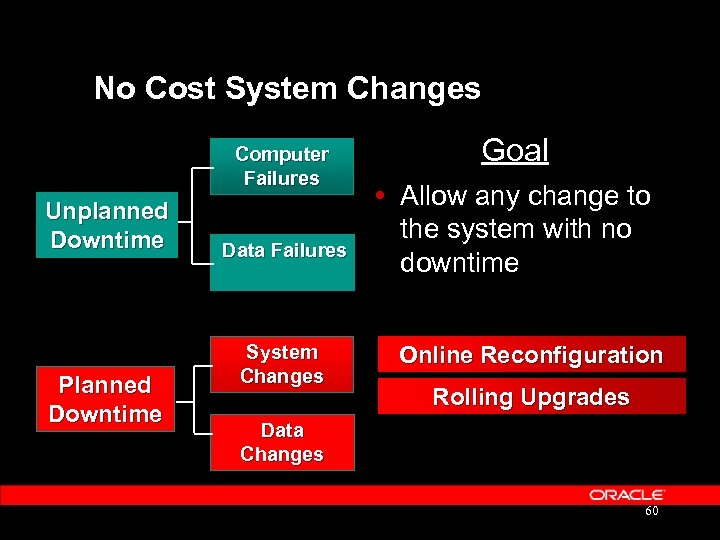 No Cost System Changes

Unplanned Downtime

Computer Failures

Data Failures

Goal

• Allow any change to the system with no downtime

Planned Downtime

System Changes

Data Changes

Online Reconfiguration

Rolling Upgrades

ORACLE

60